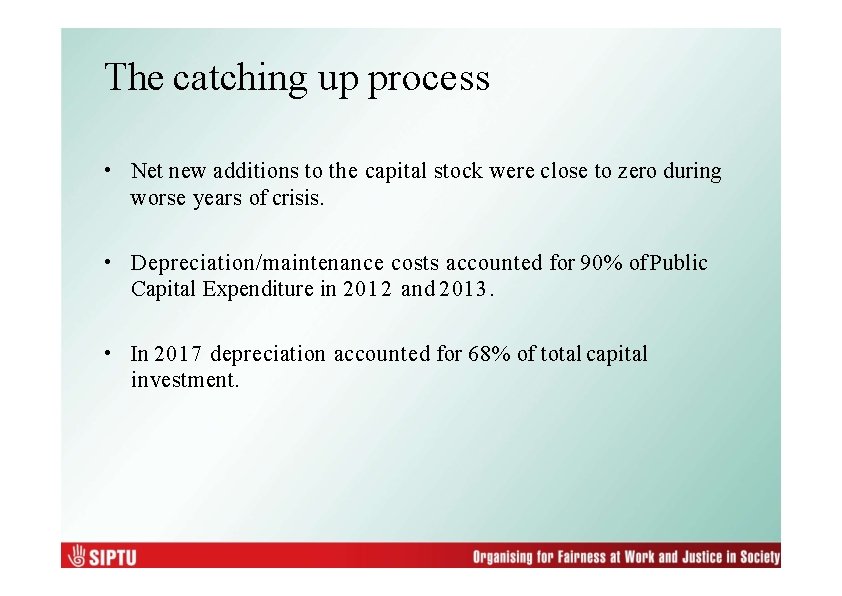 The catching up process

• Net new additions to the capital stock were close to zero during worse years of crisis.

• Depreciation/maintenance costs accounted for 90% of Public Capital Expenditure in 2012 and 2013.

• In 2017 depreciation accounted for 68% of total capital investment.

SIPTU

Organising for Fairness at Work and Justice in Society